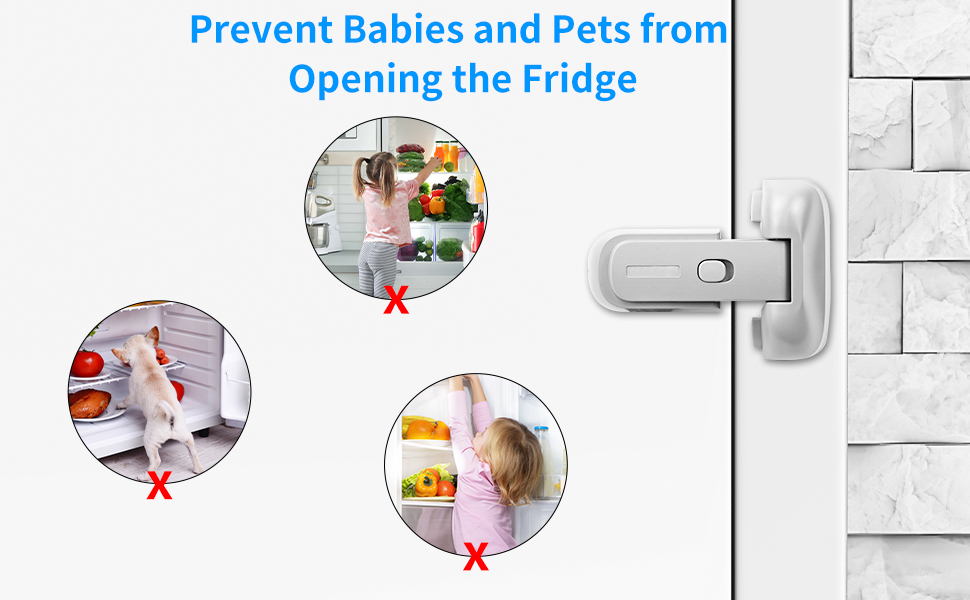 Prevent Babies and Pets from Opening the Fridge

X

X

X